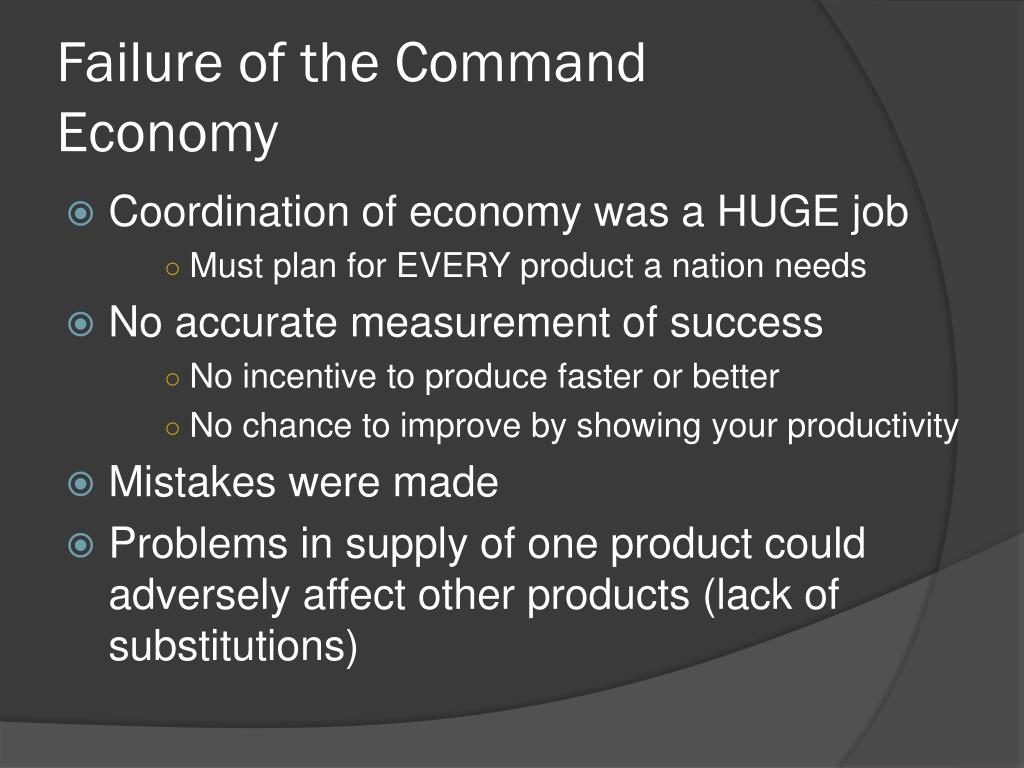 Failure of the Command Economy

Coordination of economy was a HUGE job

Must plan for EVERY product a nation needs

No accurate measurement of success

No incentive to produce faster or better

No chance to improve by showing your productivity

Mistakes were made

Problems in supply of one product could adversely affect other products (lack of substitutions)